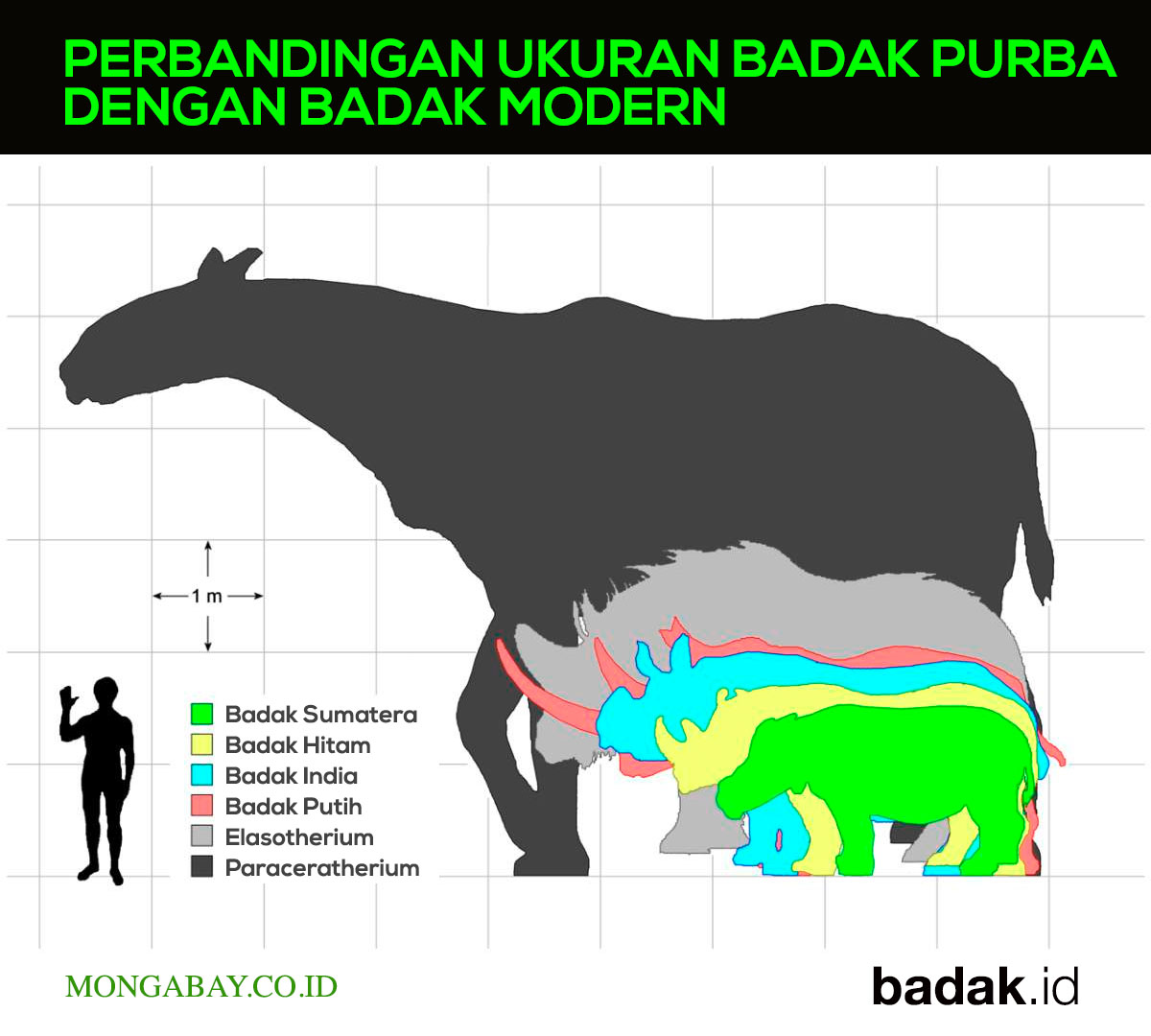 PERBANDINGAN UKURAN BADAK PURBA DENGAN BADAK MODERN

1 m

Badak Sumatera
Badak Hitam
Badak India
Badak Putih
Elasotherium
Paraceratherium

MONGABAY.CO.ID

badak.id